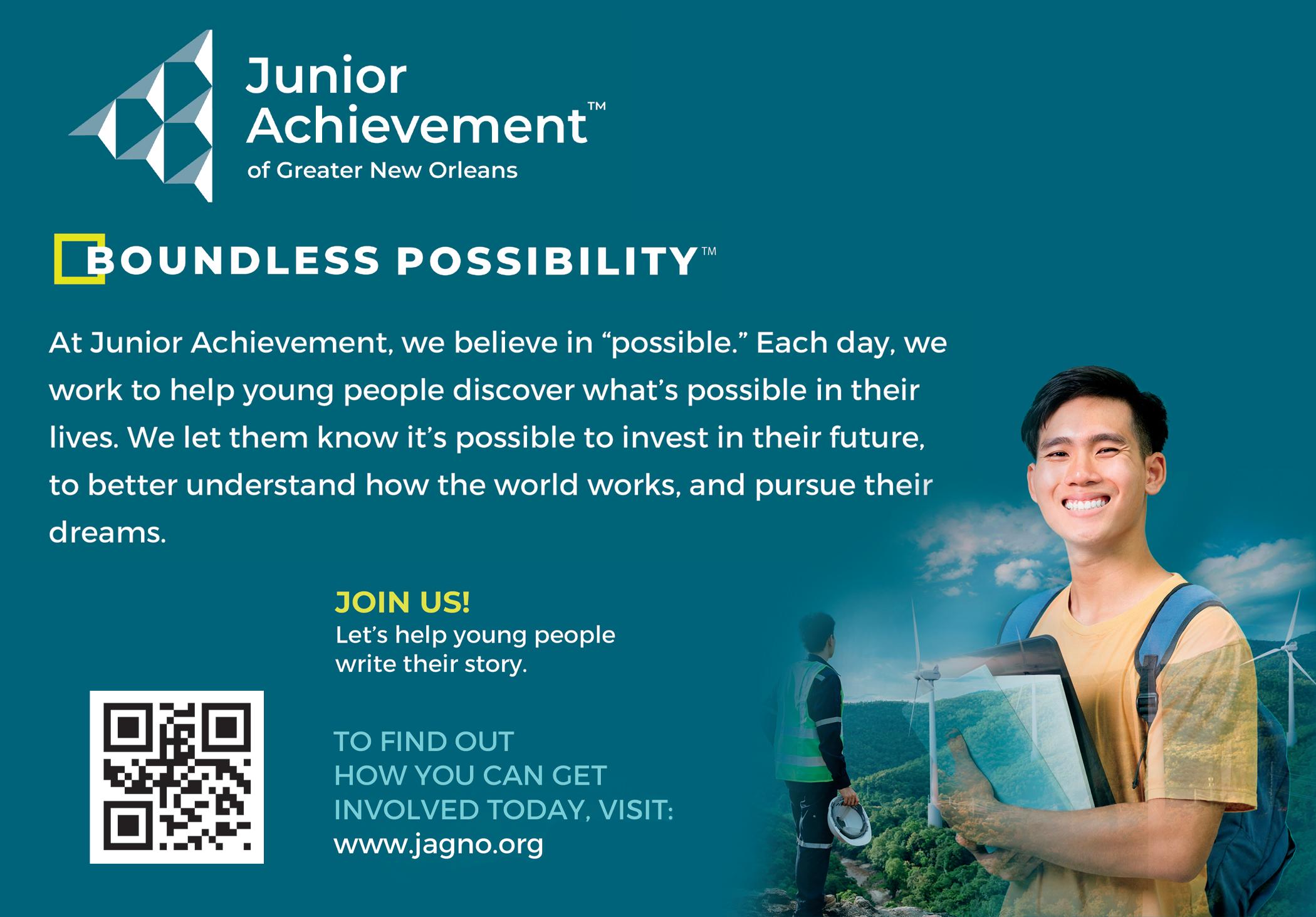 Junior Achievement™
of Greater New Orleans

BOUNDLESS POSSIBILITY™

At Junior Achievement, we believe in “possible.” Each day, we work to help young people discover what’s possible in their lives. We let them know it’s possible to invest in their future, to better understand how the world works, and pursue their dreams.

JOIN US!
Let’s help young people write their story.

TO FIND OUT HOW YOU CAN GET INVOLVED TODAY, VISIT:
www.jagno.org